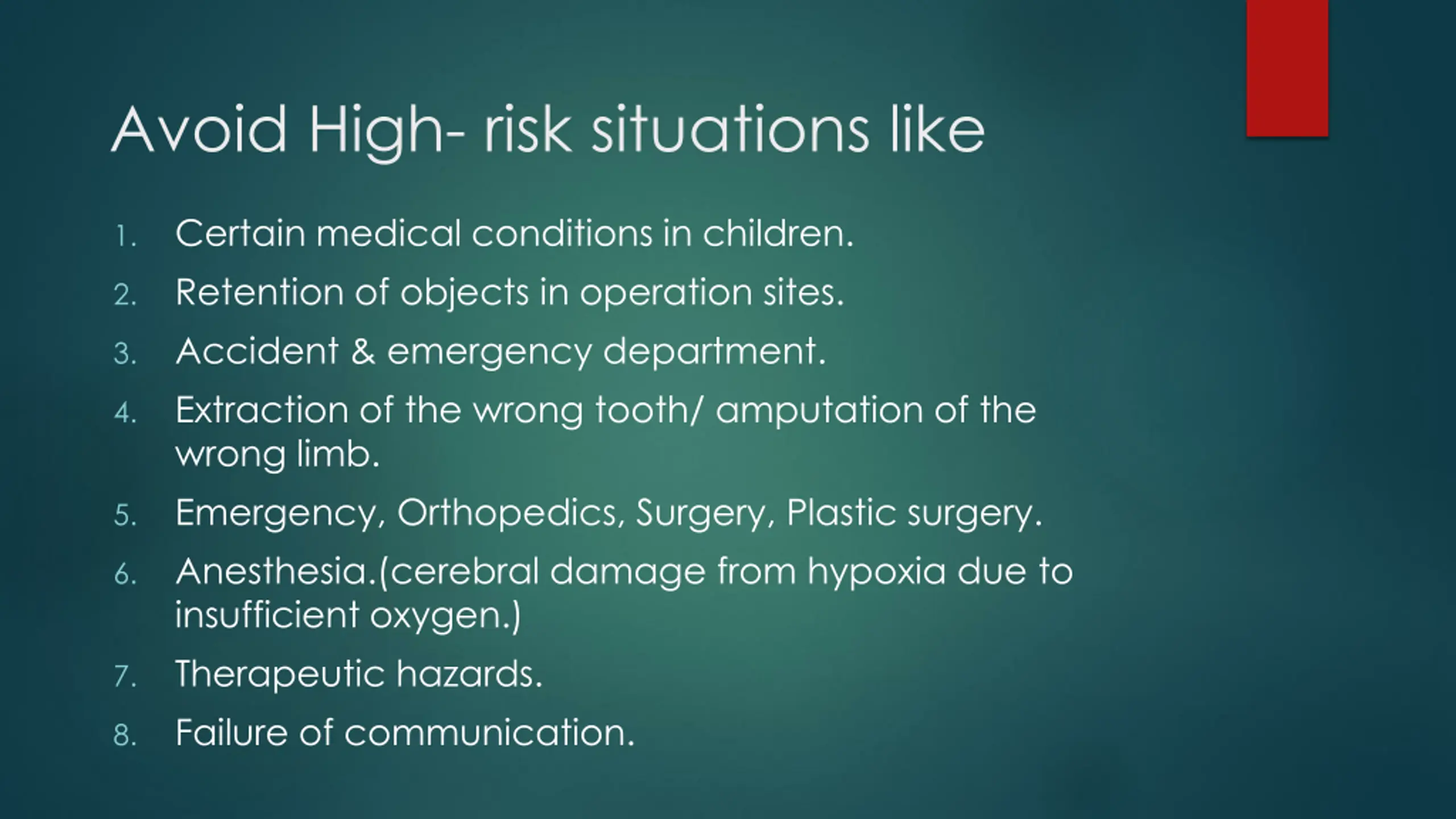 Avoid High- risk situations like

1. Certain medical conditions in children.
2. Retention of objects in operation sites.
3. Accident & emergency department.
4. Extraction of the wrong tooth/ amputation of the wrong limb.
5. Emergency, Orthopedics, Surgery, Plastic surgery.
6. Anesthesia.(cerebral damage from hypoxia due to insufficient oxygen.)
7. Therapeutic hazards.
8. Failure of communication.